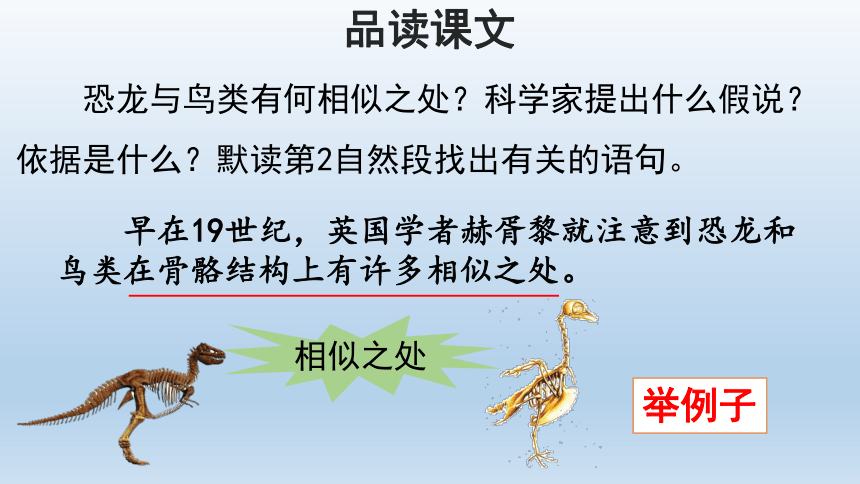 品读课文

恐龙与鸟类有何相似之处？科学家提出什么假说？依据是什么？默读第2自然段找出有关的语句。

早在19世纪，英国学者赫胥黎就注意到恐龙和鸟类在骨骼结构上有许多相似之处。

相似之处

举例子